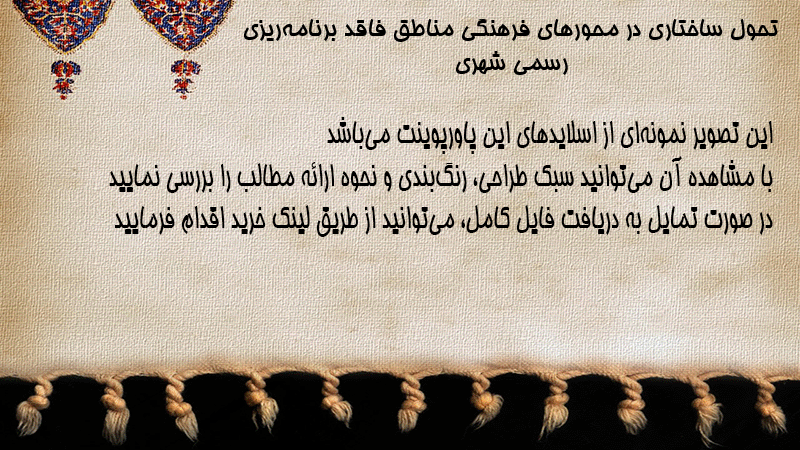 تحول ساختاری در محورهای فرهنگی مناطق فاقد برنامه‌ریزی رسمی شهری

این تصویر نمونه‌ای از اسلایدهای این پاورپوینت می‌باشد
با مشاهده آن می‌توانید سبک طراحی، رنگ‌بندی و نحوه ارائه مطالب را بررسی نمایید
در صورت تمایل به دریافت فایل کامل، می‌توانید از طریق لینک خرید اقدام فرمایید